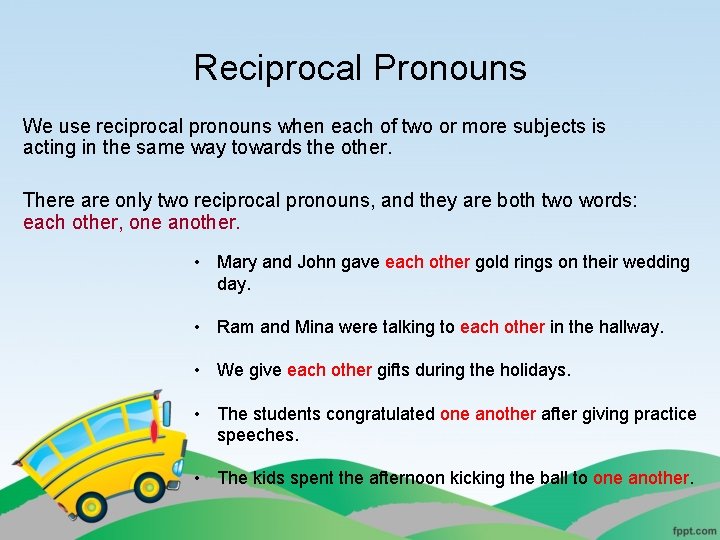 Reciprocal Pronouns

We use reciprocal pronouns when each of two or more subjects is acting in the same way towards the other.

There are only two reciprocal pronouns, and they are both two words: each other, one another.

• Mary and John gave each other gold rings on their wedding day.

• Ram and Mina were talking to each other in the hallway.

• We give each other gifts during the holidays.

• The students congratulated one another after giving practice speeches.

• The kids spent the afternoon kicking the ball to one another.

fppt.com